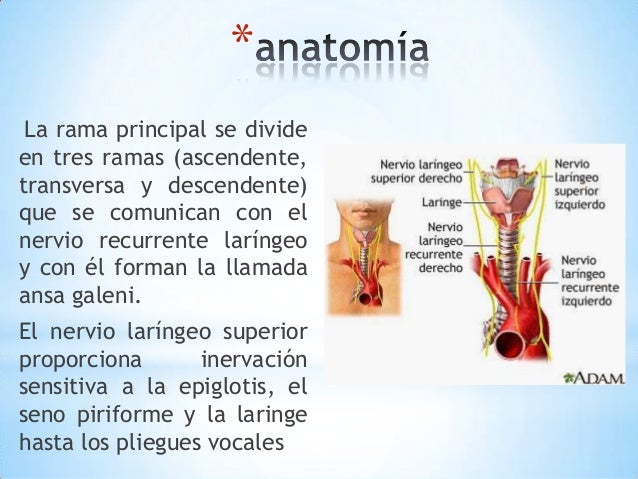 *anatomía

La rama principal se divide en tres ramas (ascendente, transversa y descendente) que se comunican con el nervio recurrente laríngeo y con él forman la llamada ansa galeni.

El nervio laríngeo superior proporciona inervación sensitiva a la epiglotis, el seno piriforme y la laringe hasta los pliegues vocales

Nervio laríngeo superior derecho

Laringe

Nervio laríngeo recurrente derecho

Nervio laríngeo superior izquierdo

Nervio laríngeo recurrente izquierdo

ADAM.